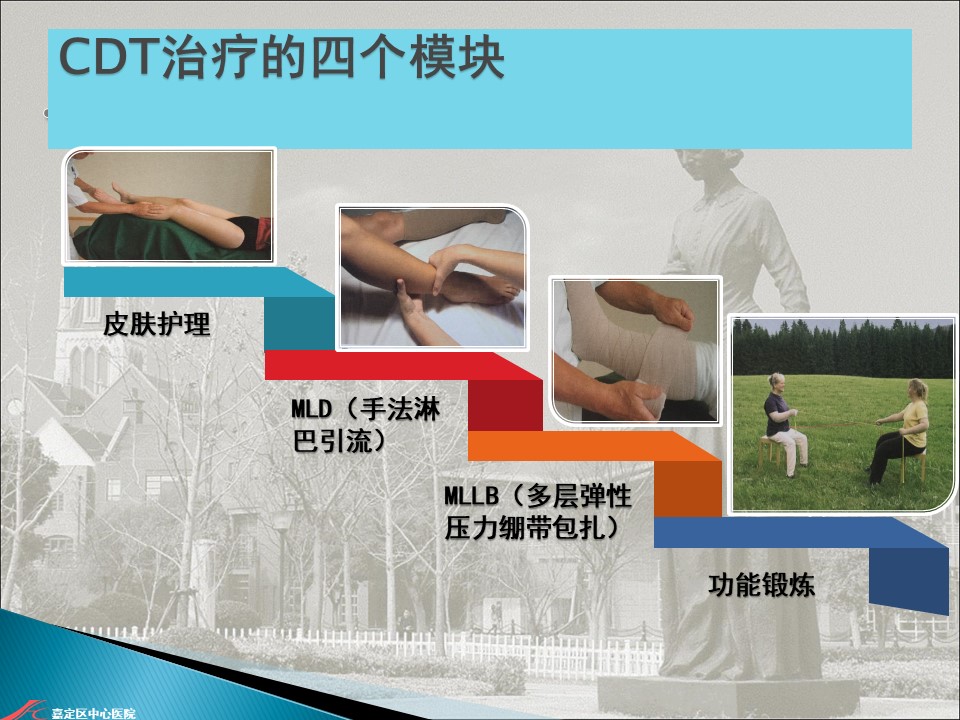 CDT治疗的四个模块

皮肤护理

MLD（手法淋巴引流）

MLLB（多层弹性压力绷带包扎）

功能锻炼

嘉定区中心医院